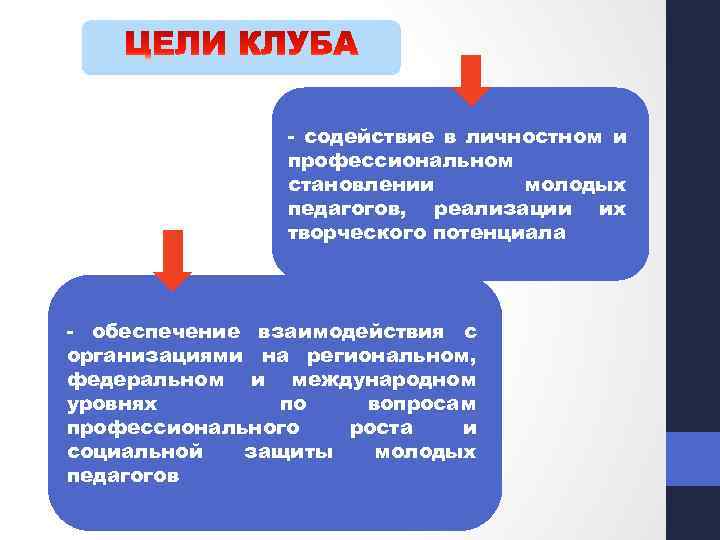 ЦЕЛИ КЛУБА

- содействие в личностном и профессиональном становлении молодых педагогов, реализации их творческого потенциала

- обеспечение взаимодействия с организациями на региональном, федеральном и международном уровнях по вопросам профессионального роста и социальной защиты молодых педагогов